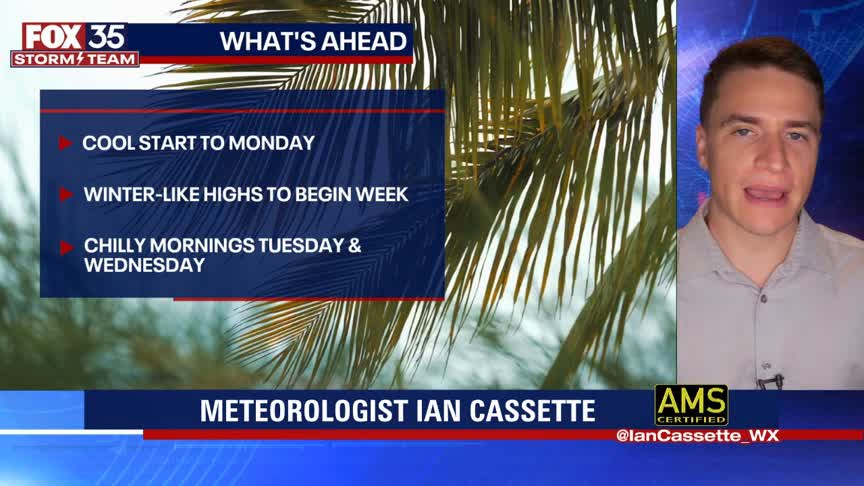 FOX 35
STORM TEAM

WHAT'S AHEAD

COOL START TO MONDAY

WINTER-LIKE HIGHS TO BEGIN WEEK

CHILLY MORNINGS TUESDAY & WEDNESDAY

METEOROLOGIST IAN CASSETTE

AMS CERTIFIED

@IanCassette_WX